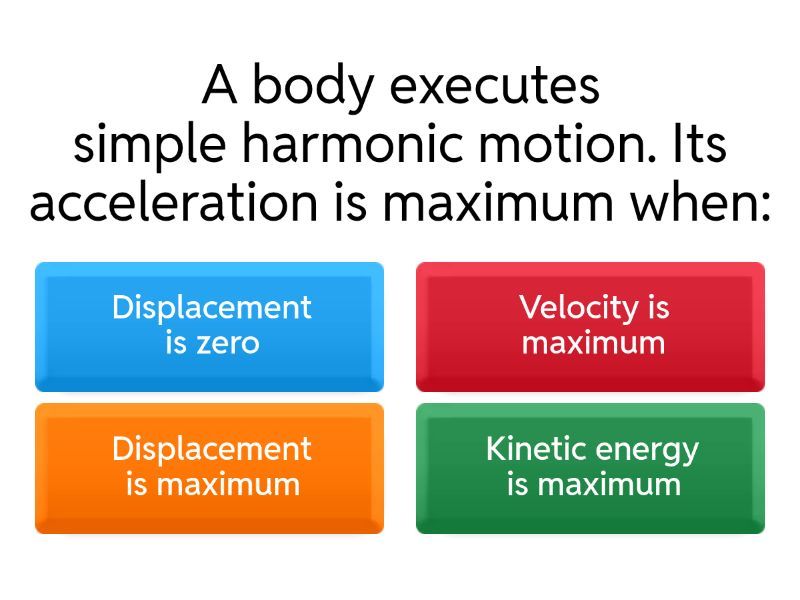 A body executes simple harmonic motion. Its acceleration is maximum when:

Displacement is zero

Velocity is maximum

Displacement is maximum

Kinetic energy is maximum